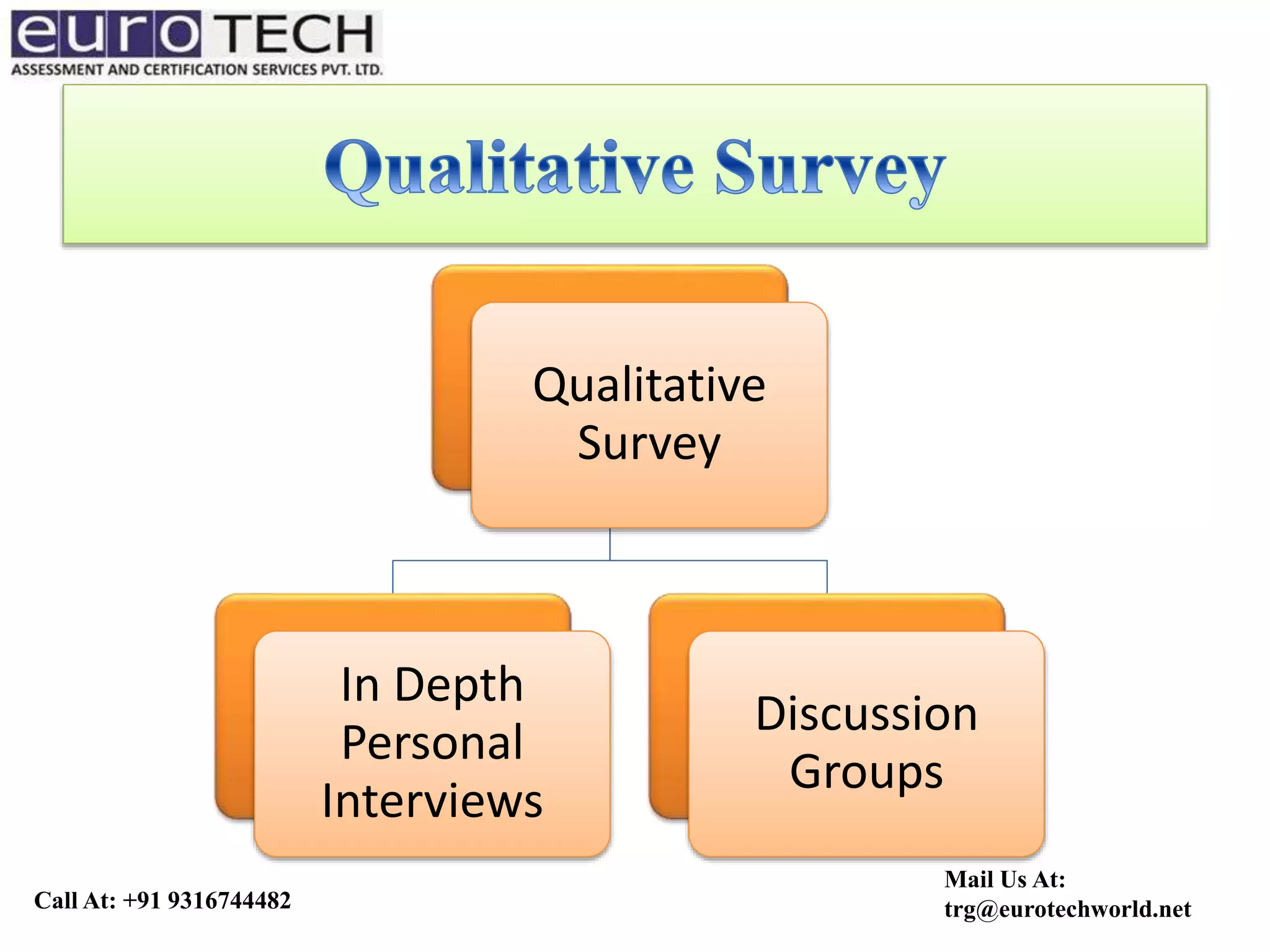 euro TECH
ASSESSMENT AND CERTIFICATION SERVICES PVT. LTD.

Qualitative Survey

Qualitative Survey

In Depth Personal Interviews

Discussion Groups

Call At: +91 9316744482

Mail Us At: trg@eurotechworld.net